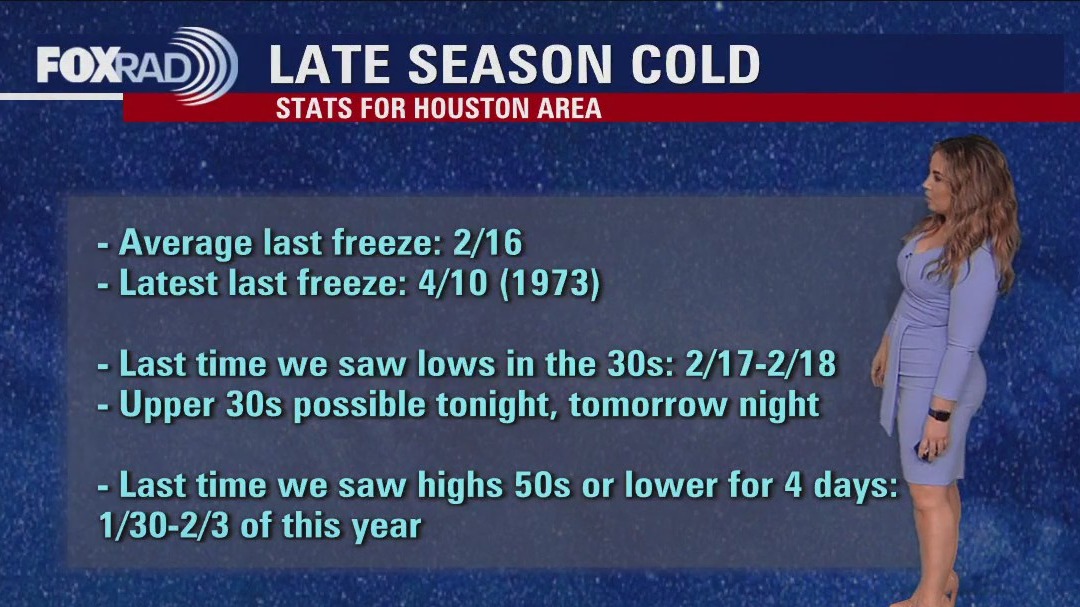 FOXRAD
LATE SEASON COLD
STATS FOR HOUSTON AREA

- Average last freeze: 2/16
- Latest last freeze: 4/10 (1973)

- Last time we saw lows in the 30s: 2/17-2/18
- Upper 30s possible tonight, tomorrow night

- Last time we saw highs 50s or lower for 4 days: 1/30-2/3 of this year